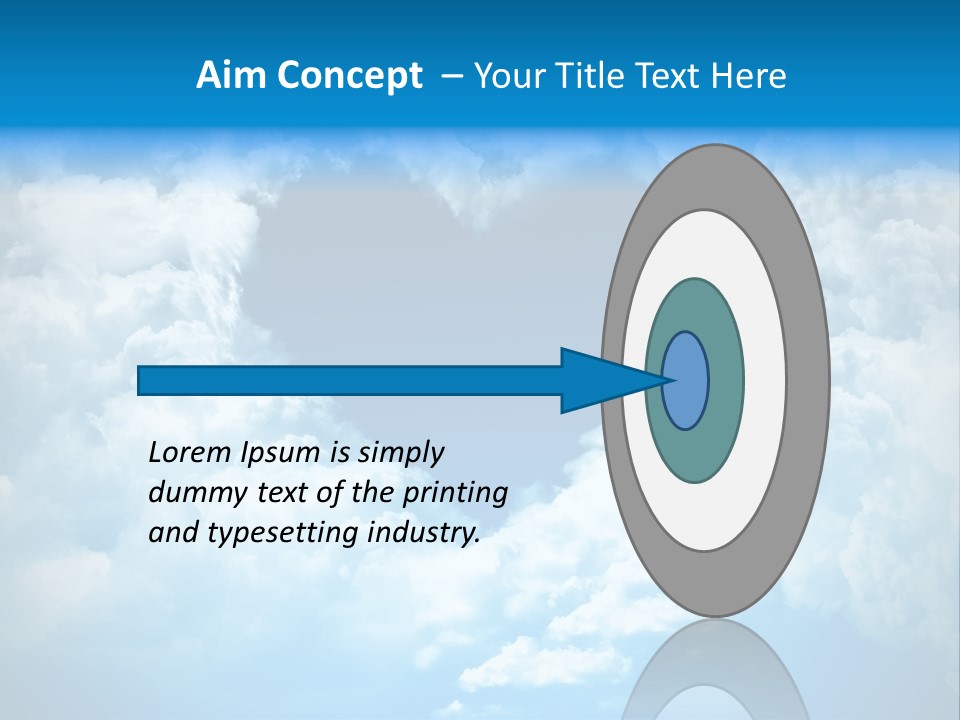 Aim Concept – Your Title Text Here

Lorem Ipsum is simply dummy text of the printing and typesetting industry.